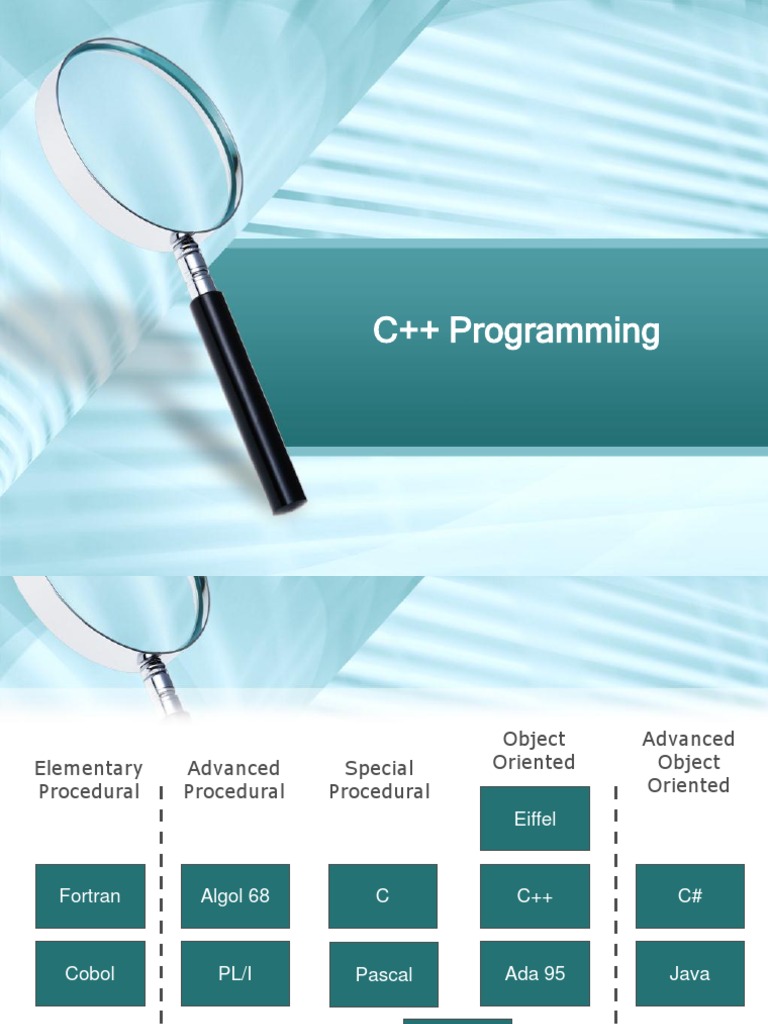 C++ Programming

Elementary Procedural

Fortran

Cobol

Advanced Procedural

Algol 68

PL/I

Special Procedural

C

Pascal

Object Oriented

Eiffel

C++

Ada 95

Advanced Object Oriented

C#

Java